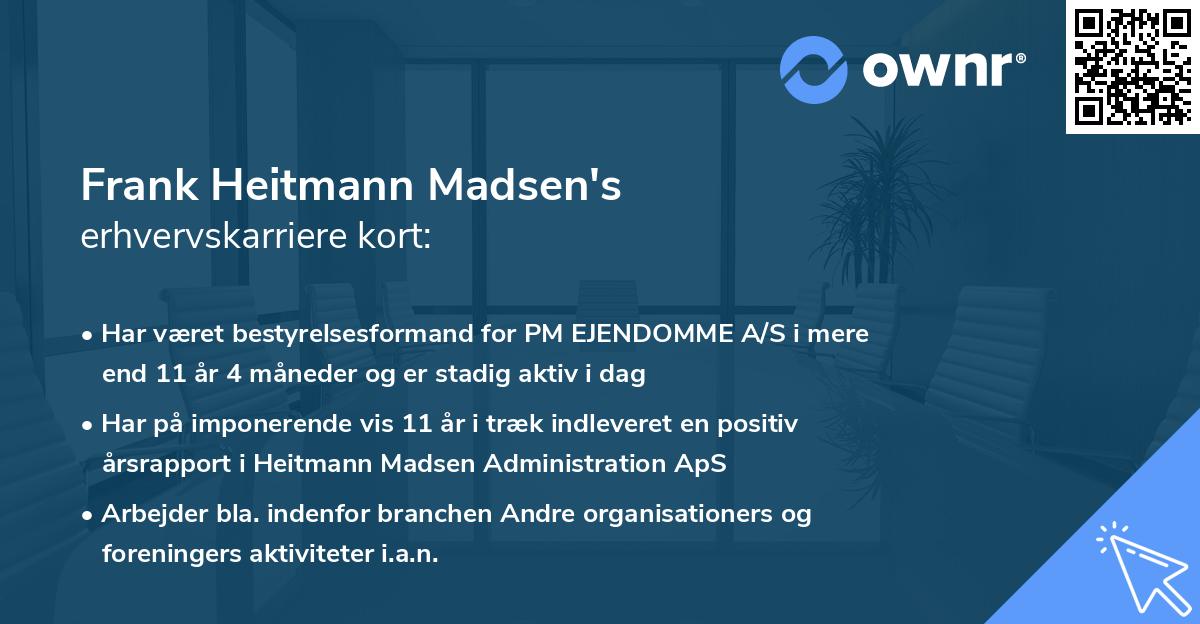 ownr®

Frank Heitmann Madsen's
erhvervskarriere kort:

• Har været bestyrelsesformand for PM EJENDOMME A/S i mere end 11 år 4 måneder og er stadig aktiv i dag

• Har på imponerende vis 11 år i træk indleveret en positiv årsrapport i Heitmann Madsen Administration ApS

• Arbejder bla. indenfor branchen Andre organisationers og foreningers aktiviteter i.a.n.